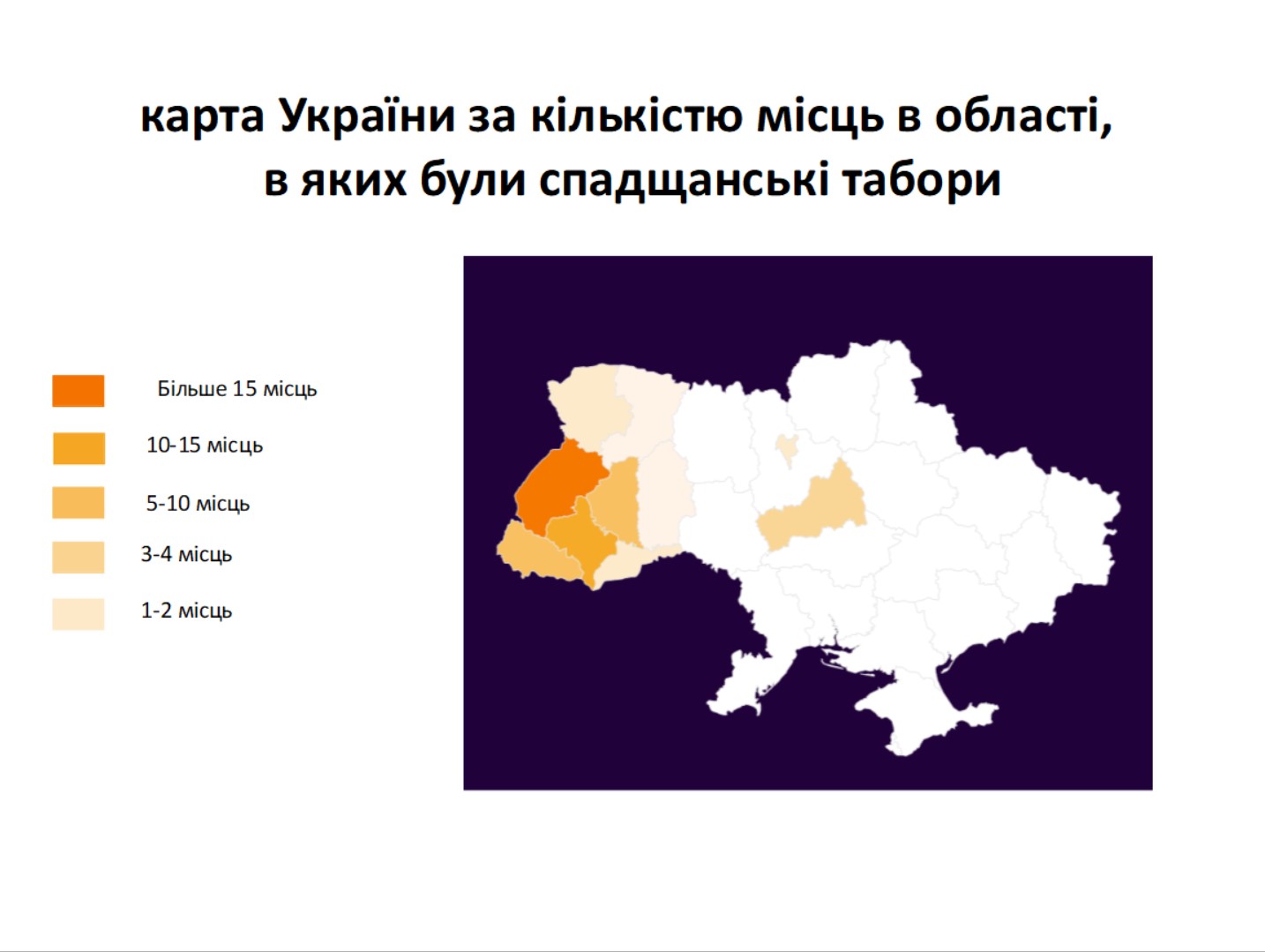 карта України за кількістю місць в області, в яких були спадщанські табори

Більше 15 місць

10-15 місць

5-10 місць

3-4 місць

1-2 місць